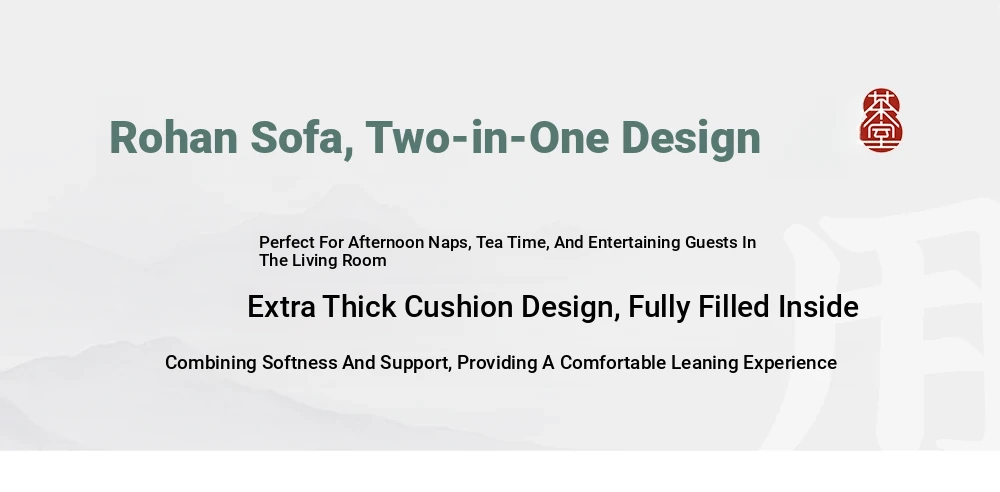 Rohan Sofa, Two-in-One Design

茶堂

Perfect For Afternoon Naps, Tea Time, And Entertaining Guests In The Living Room

Extra Thick Cushion Design, Fully Filled Inside

Combining Softness And Support, Providing A Comfortable Leaning Experience